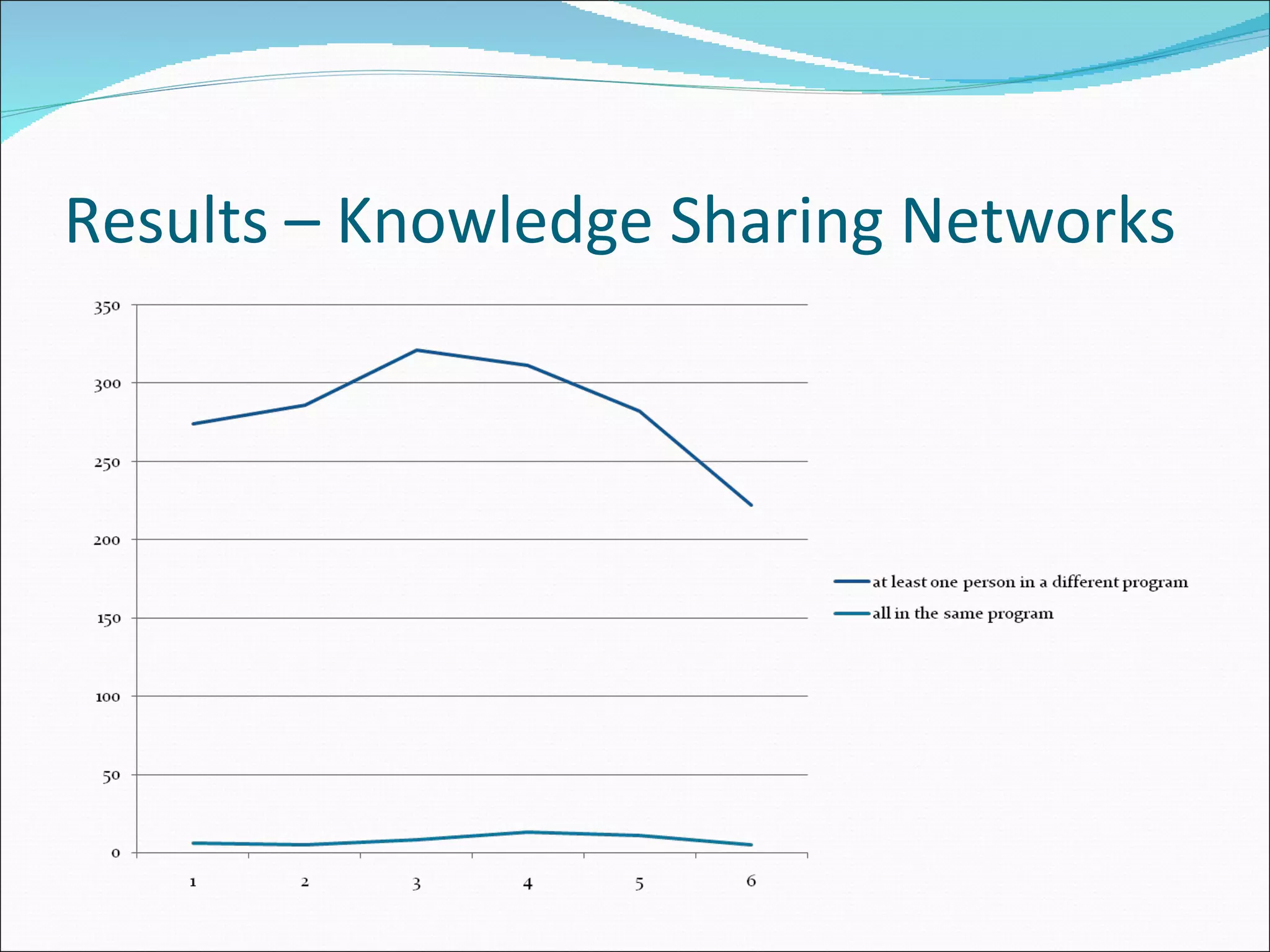 Results – Knowledge Sharing Networks

350
300
250
200
150
100
50
0

1
2
3
4
5
6

at least one person in a different program
all in the same program